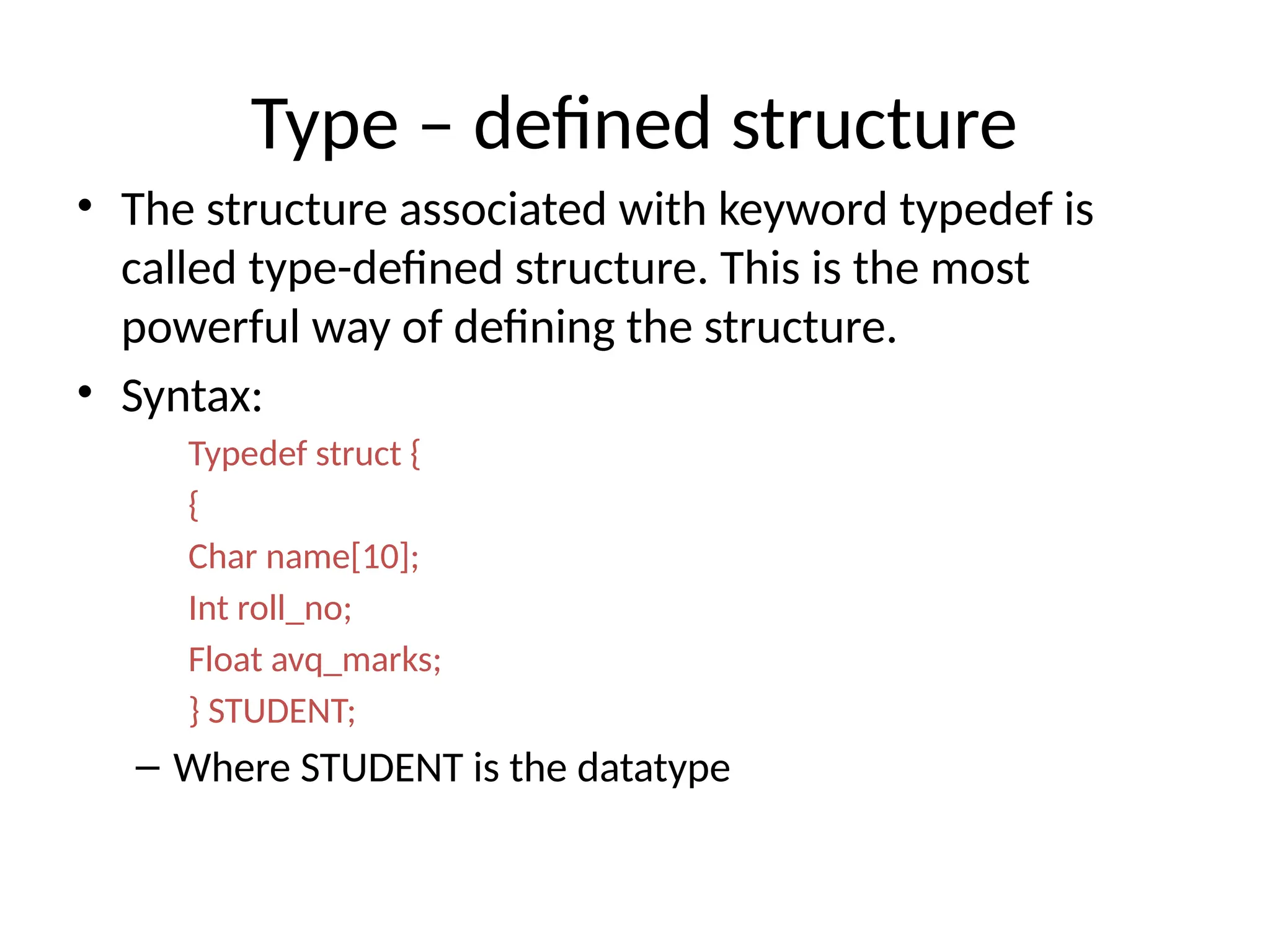 Type – defined structure

• The structure associated with keyword typedef is called type-defined structure. This is the most powerful way of defining the structure.

• Syntax:

Typedef struct {
{
Char name[10];
Int roll_no;
Float avq_marks;
} STUDENT;

– Where STUDENT is the datatype